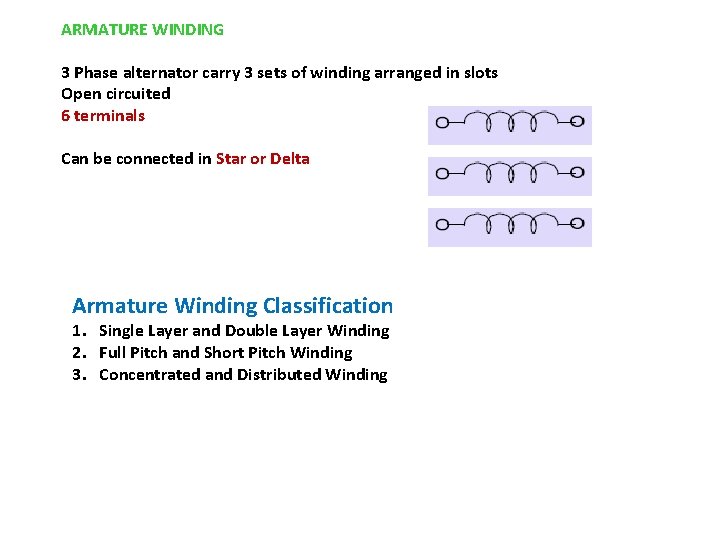 ARMATURE WINDING

3 Phase alternator carry 3 sets of winding arranged in slots
Open circuited
6 terminals

Can be connected in Star or Delta

Armature Winding Classification
1. Single Layer and Double Layer Winding
2. Full Pitch and Short Pitch Winding
3. Concentrated and Distributed Winding